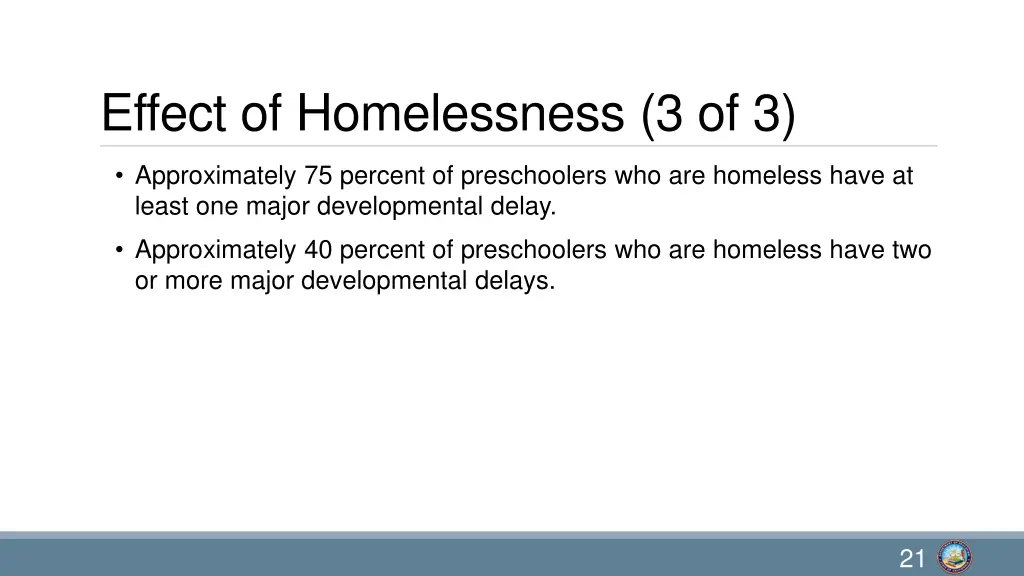 Effect of Homelessness (3 of 3)

• Approximately 75 percent of preschoolers who are homeless have at least one major developmental delay.

• Approximately 40 percent of preschoolers who are homeless have two or more major developmental delays.

21